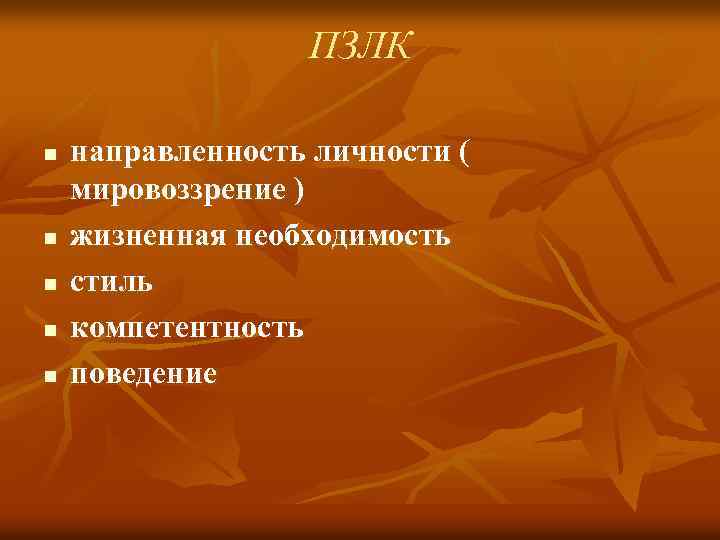 ПЗЛК

- направленность личности ( мировоззрение )
- жизненная необходимость
- стиль
- компетентность
- поведение